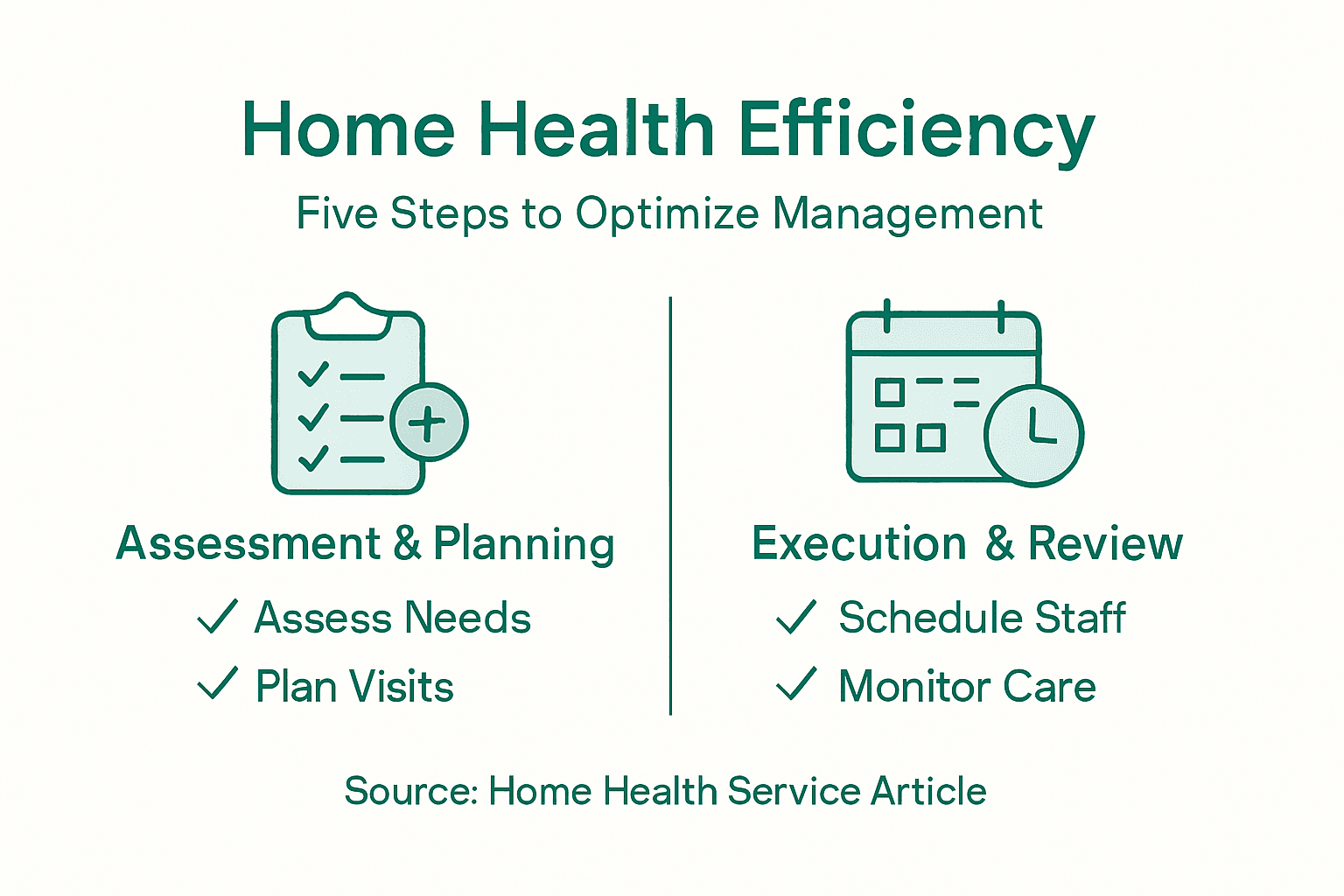 Home Health Efficiency

Five Steps to Optimize Management

Assessment & Planning

✓ Assess Needs

✓ Plan Visits

Execution & Review

✓ Schedule Staff

✓ Monitor Care

Source: Home Health Service Article